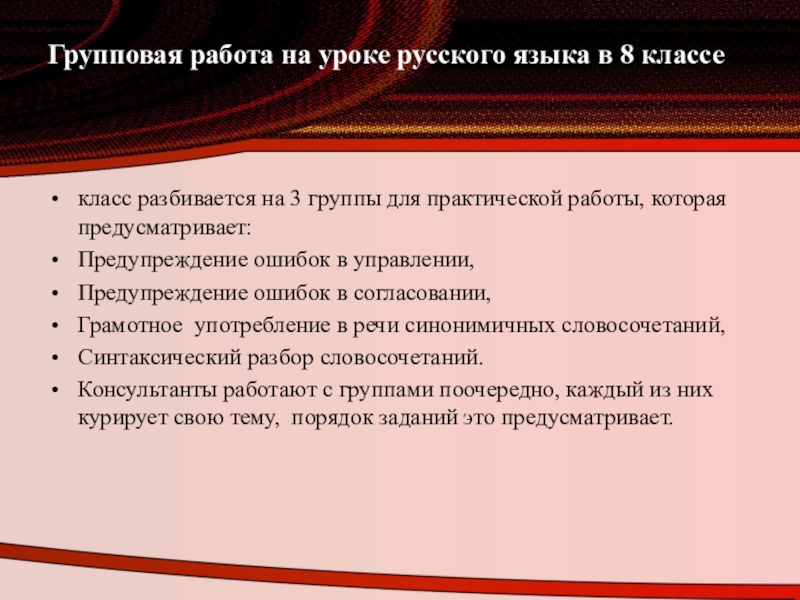 Групповая работа на уроке русского языка в 8 классе

• класс разбивается на 3 группы для практической работы, которая предусматривает:
• Предупреждение ошибок в управлении,
• Предупреждение ошибок в согласовании,
• Грамотное употребление в речи синонимичных словосочетаний,
• Синтаксический разбор словосочетаний.
• Консультанты работают с группами поочередно, каждый из них курирует свою тему, порядок заданий это предусматривает.